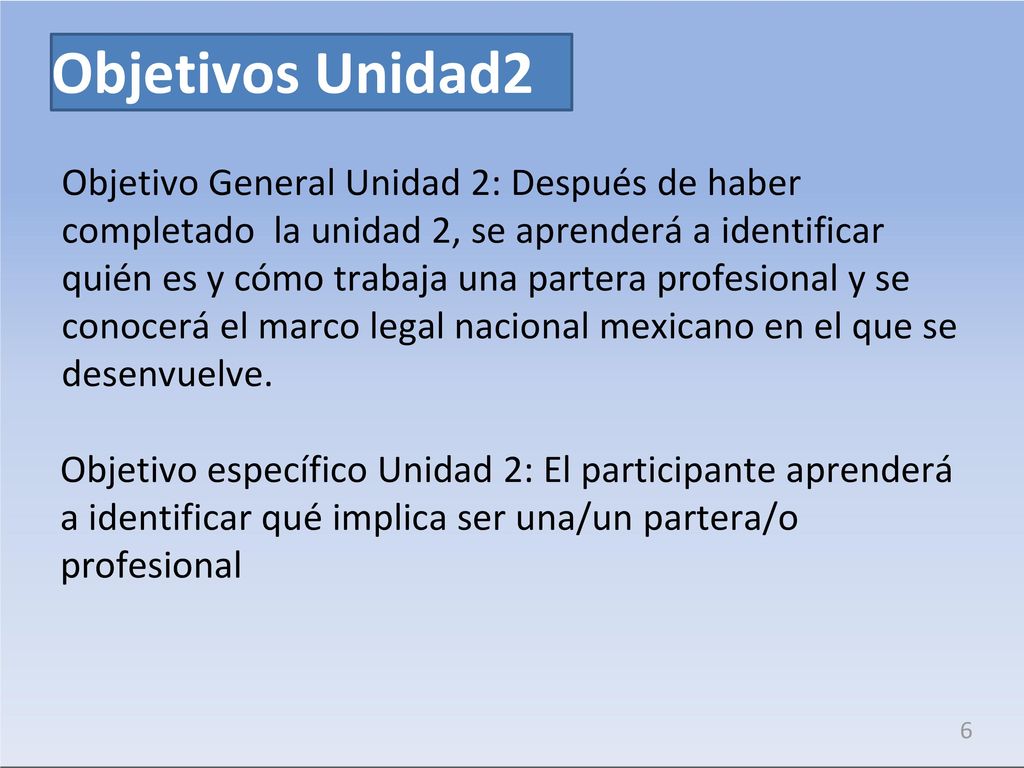 Objetivos Unidad2

Objetivo General Unidad 2: Después de haber completado  la unidad 2, se aprenderá a identificar quién es y cómo trabaja una partera profesional y se conocerá el marco legal nacional mexicano en el que se desenvuelve.

Objetivo específico Unidad 2: El participante aprenderá a identificar qué implica ser una/un partera/o profesional

6